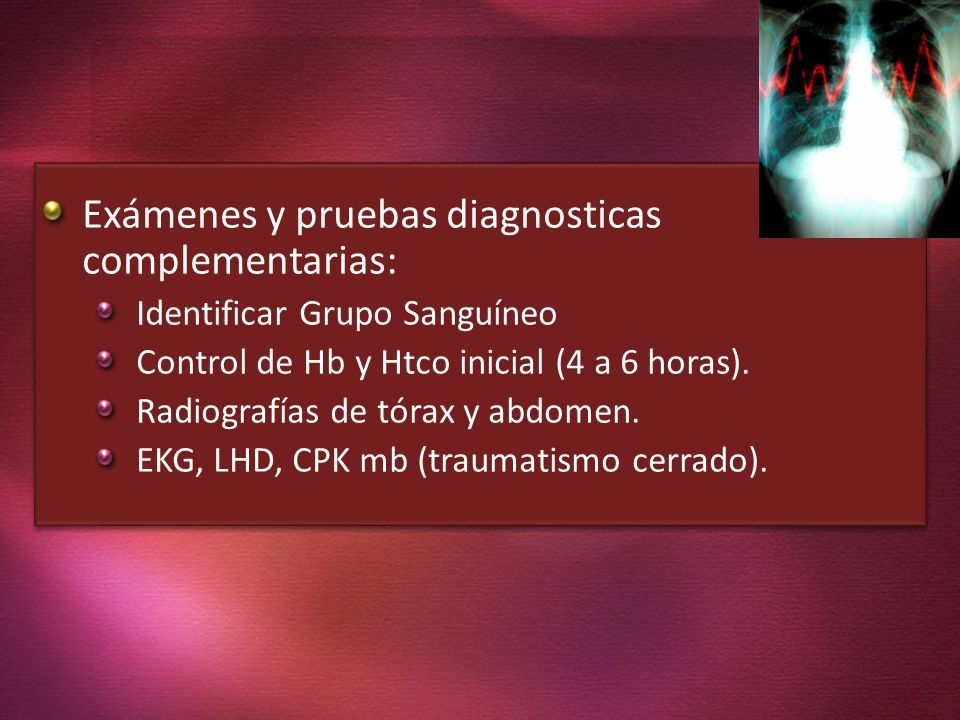 Exámenes y pruebas diagnosticas complementarias:

Identificar Grupo Sanguíneo

Control de Hb y Htco inicial (4 a 6 horas).

Radiografías de tórax y abdomen.

EKG, LHD, CPK mb (traumatismo cerrado).